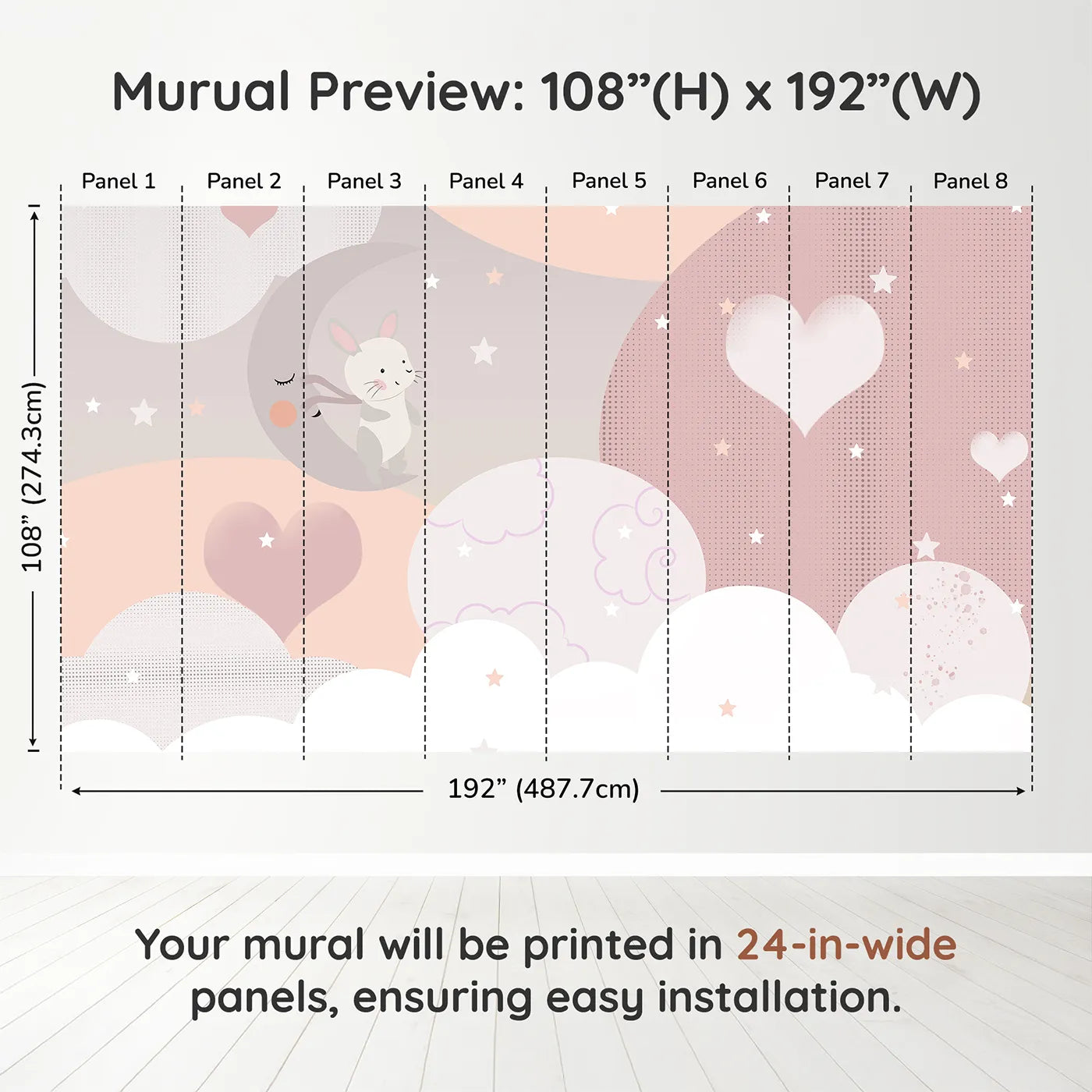 Murual Preview: 108”(H) x 192”(W)

Panel 1 Panel 2 Panel 3 Panel 4 Panel 5 Panel 6 Panel 7 Panel 8

108” (274.3cm)

192” (487.7cm)

Your mural will be printed in 24-in-wide panels, ensuring easy installation.